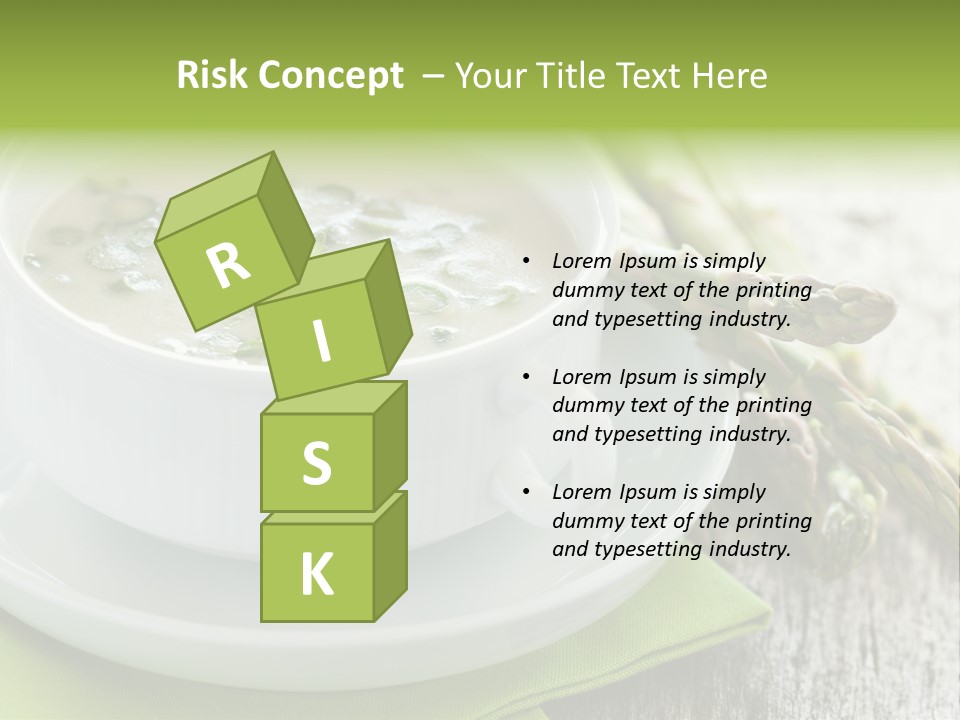 Risk Concept – Your Title Text Here

R
I
S
K

• Lorem Ipsum is simply dummy text of the printing and typesetting industry.

• Lorem Ipsum is simply dummy text of the printing and typesetting industry.

• Lorem Ipsum is simply dummy text of the printing and typesetting industry.